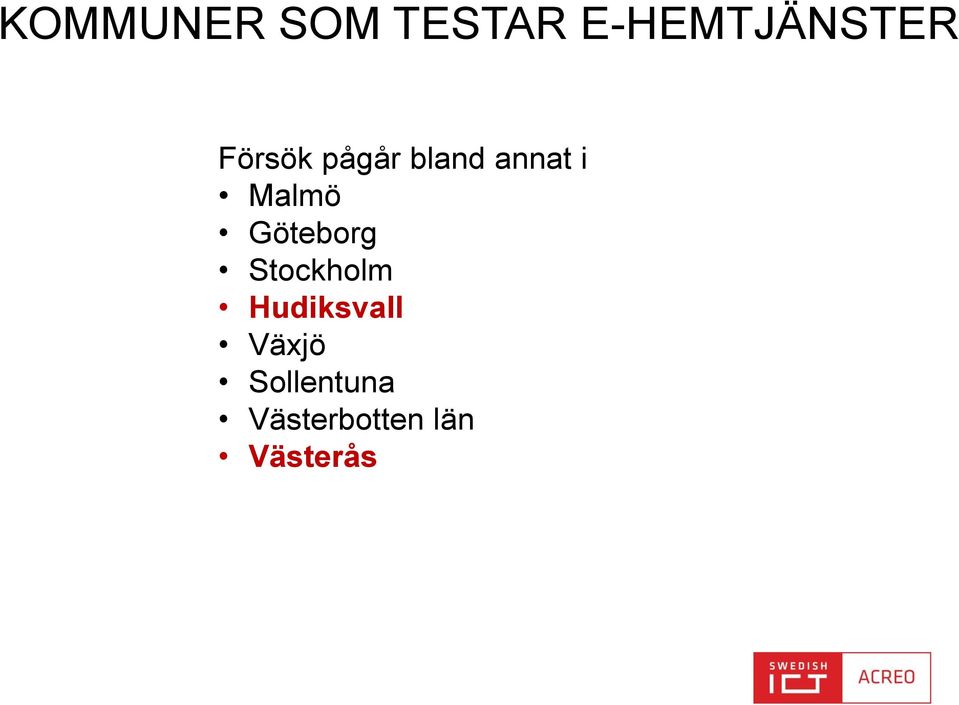 KOMMUNER SOM TESTAR E-HEMTJÄNSTER

Försök pågår bland annat i
• Malmö
• Göteborg
• Stockholm
• Hudiksvall
• Växjö
• Sollentuna
• Västerbotten län
• Västerås

SWEDISH ICT ACREO